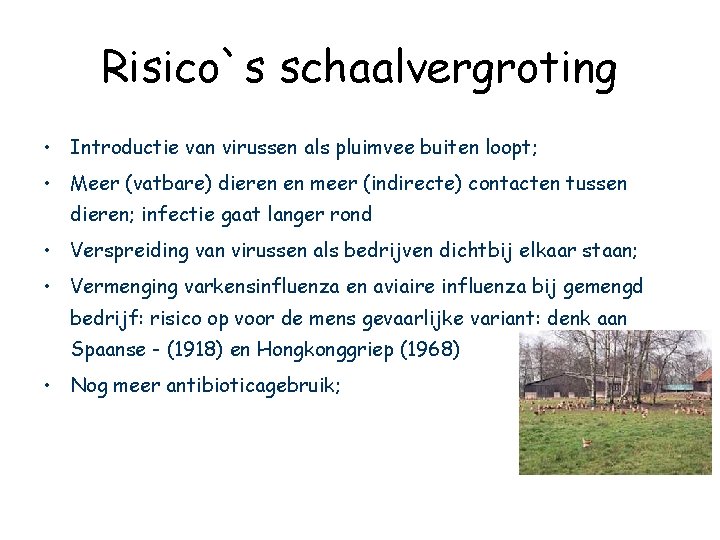 Risico`s schaalvergroting

• Introductie van virussen als pluimvee buiten loopt;
• Meer (vatbare) dieren en meer (indirecte) contacten tussen dieren; infectie gaat langer rond
• Verspreiding van virussen als bedrijven dichtbij elkaar staan;
• Vermenging varkensinfluenza en aviaire influenza bij gemengd bedrijf: risico op voor de mens gevaarlijke variant: denk aan Spaanse - (1918) en Hongkonggriep (1968)
• Nog meer antibioticagebruik;